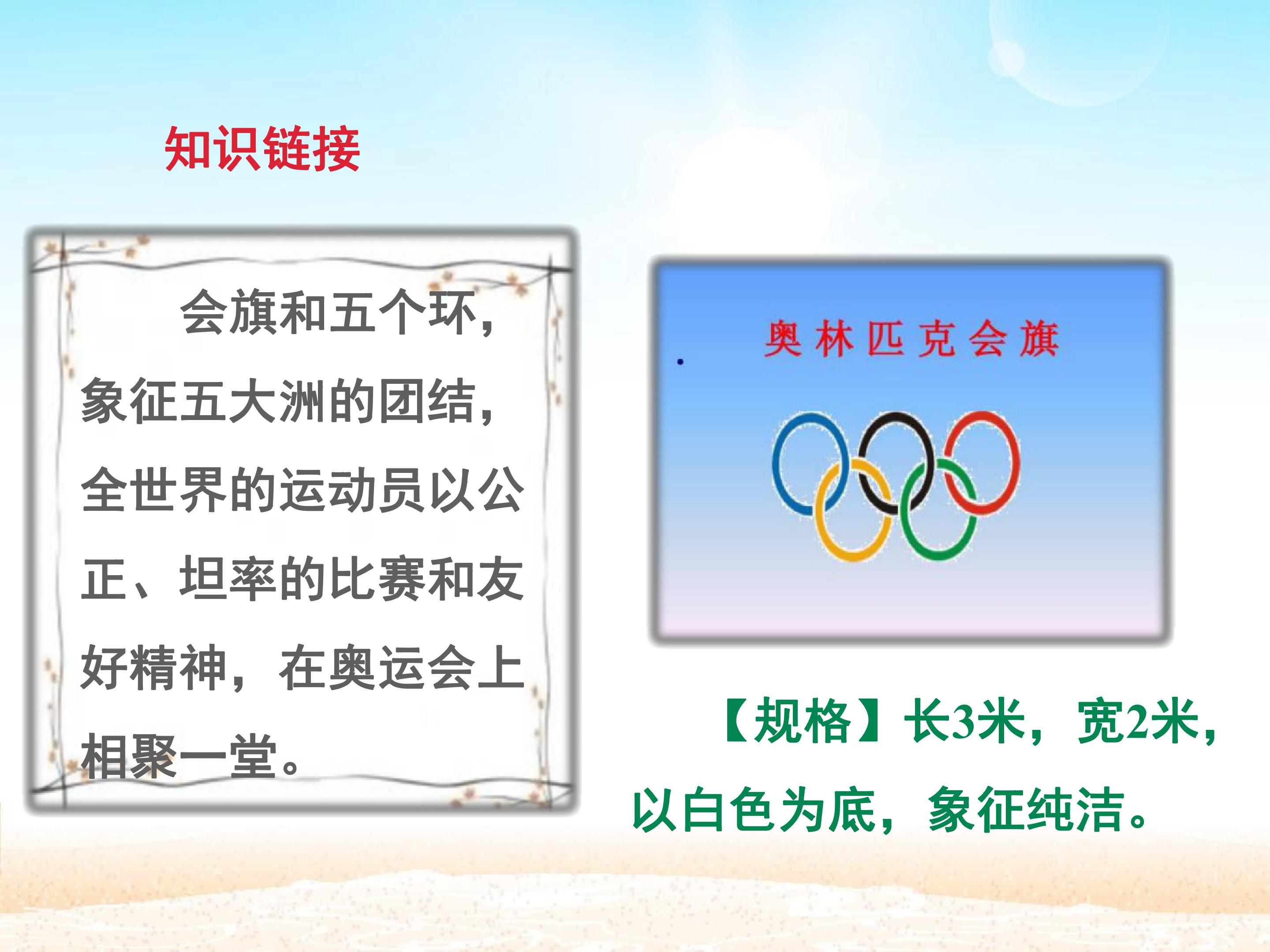 知识链接

会旗和五个环，象征五大洲的团结，全世界的运动员以公正、坦率的比赛和友好精神，在奥运会上相聚一堂。

奥林匹克会旗

【规格】长3米，宽2米，以白色为底，象征纯洁。